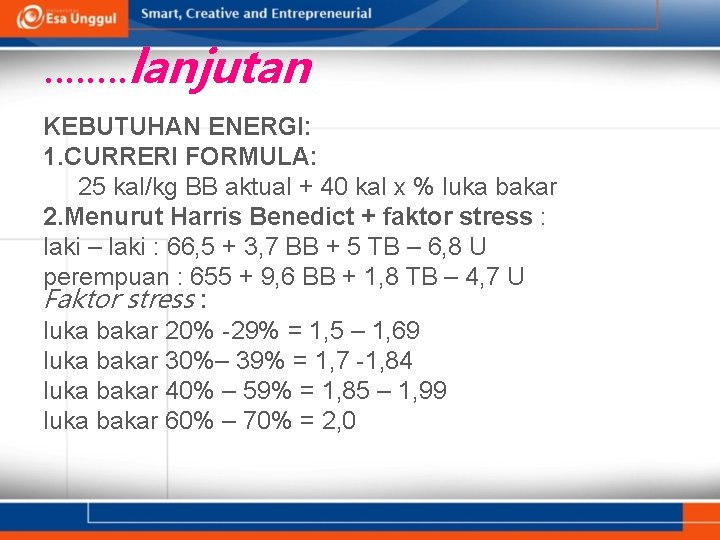 Esa Unggul Smart, Creative and Entrepreneurial

……..lanjutan

KEBUTUHAN ENERGI:
1.CURRERI FORMULA:
25 kal/kg BB aktual + 40 kal x % luka bakar
2.Menurut Harris Benedict + faktor stress :
laki – laki : 66,5 + 3,7 BB + 5 TB – 6,8 U
perempuan : 655 + 9,6 BB + 1,8 TB – 4,7 U
Faktor stress :
luka bakar 20% -29% = 1,5 – 1,69
luka bakar 30%– 39% = 1,7 -1,84
luka bakar 40% – 59% = 1,85 – 1,99
luka bakar 60% – 70% = 2,0